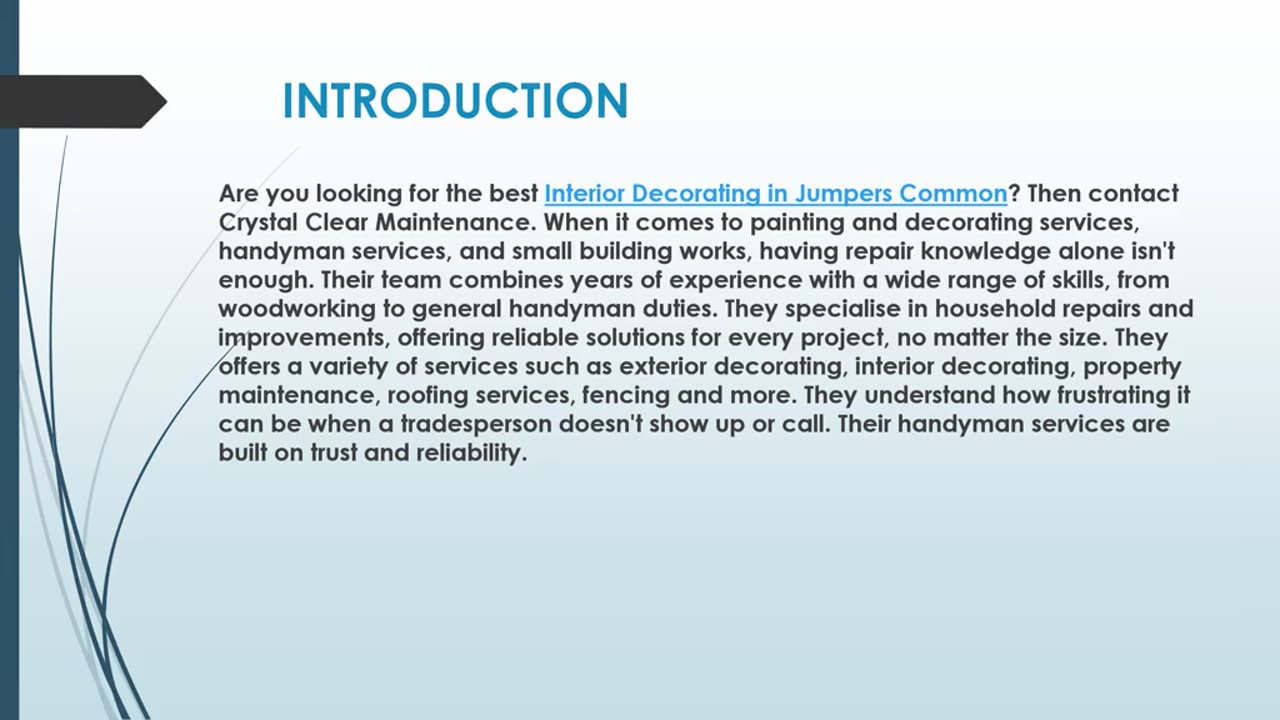 INTRODUCTION

Are you looking for the best Interior Decorating in Jumpers Common? Then contact Crystal Clear Maintenance. When it comes to painting and decorating services, handyman services, and small building works, having repair knowledge alone isn't enough. Their team combines years of experience with a wide range of skills, from woodworking to general handyman duties. They specialise in household repairs and improvements, offering reliable solutions for every project, no matter the size. They offers a variety of services such as exterior decorating, interior decorating, property maintenance, roofing services, fencing and more. They understand how frustrating it can be when a tradesperson doesn't show up or call. Their handyman services are built on trust and reliability.